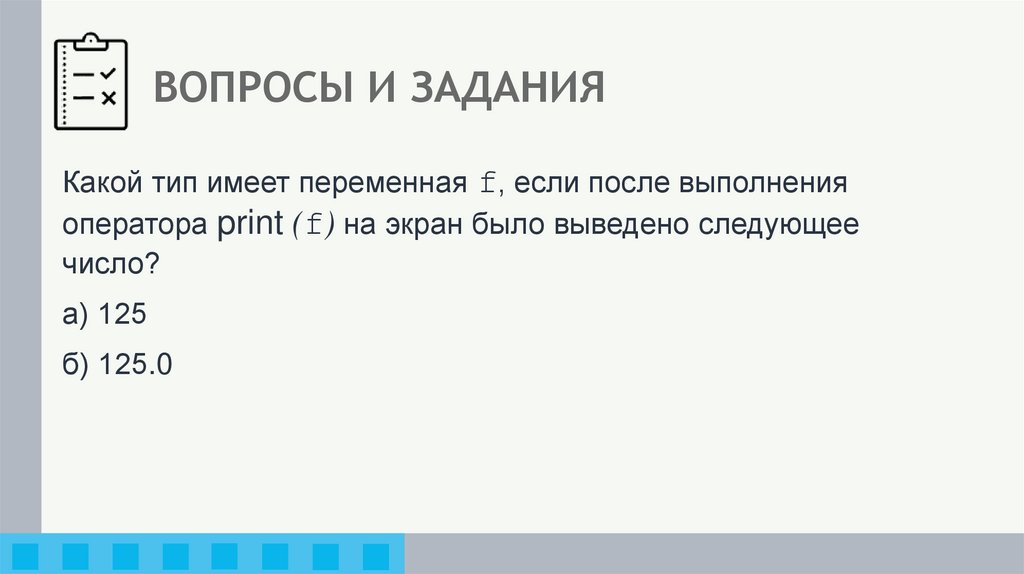 ВОПРОСЫ И ЗАДАНИЯ

Какой тип имеет переменная f, если после выполнения оператора print (f) на экран было выведено следующее число?

а) 125

б) 125.0